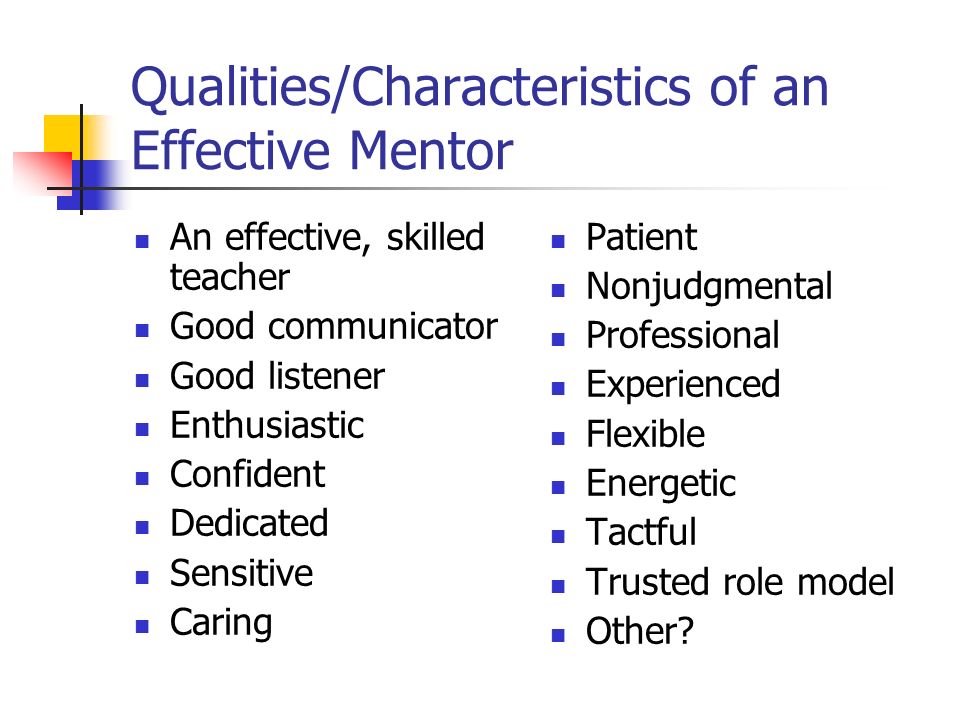 Qualities/Characteristics of an Effective Mentor

- An effective, skilled teacher
- Good communicator
- Good listener
- Enthusiastic
- Confident
- Dedicated
- Sensitive
- Caring

- Patient
- Nonjudgmental
- Professional
- Experienced
- Flexible
- Energetic
- Tactful
- Trusted role model
- Other?